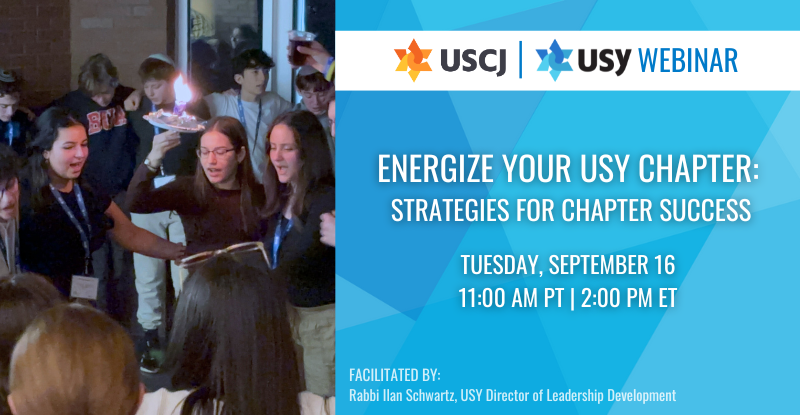 USCJ | USY WEBINAR

ENERGIZE YOUR USY CHAPTER: STRATEGIES FOR CHAPTER SUCCESS

TUESDAY, SEPTEMBER 16
11:00 AM PT | 2:00 PM ET

FACILITATED BY:
Rabbi Ilan Schwartz, USY Director of Leadership Development